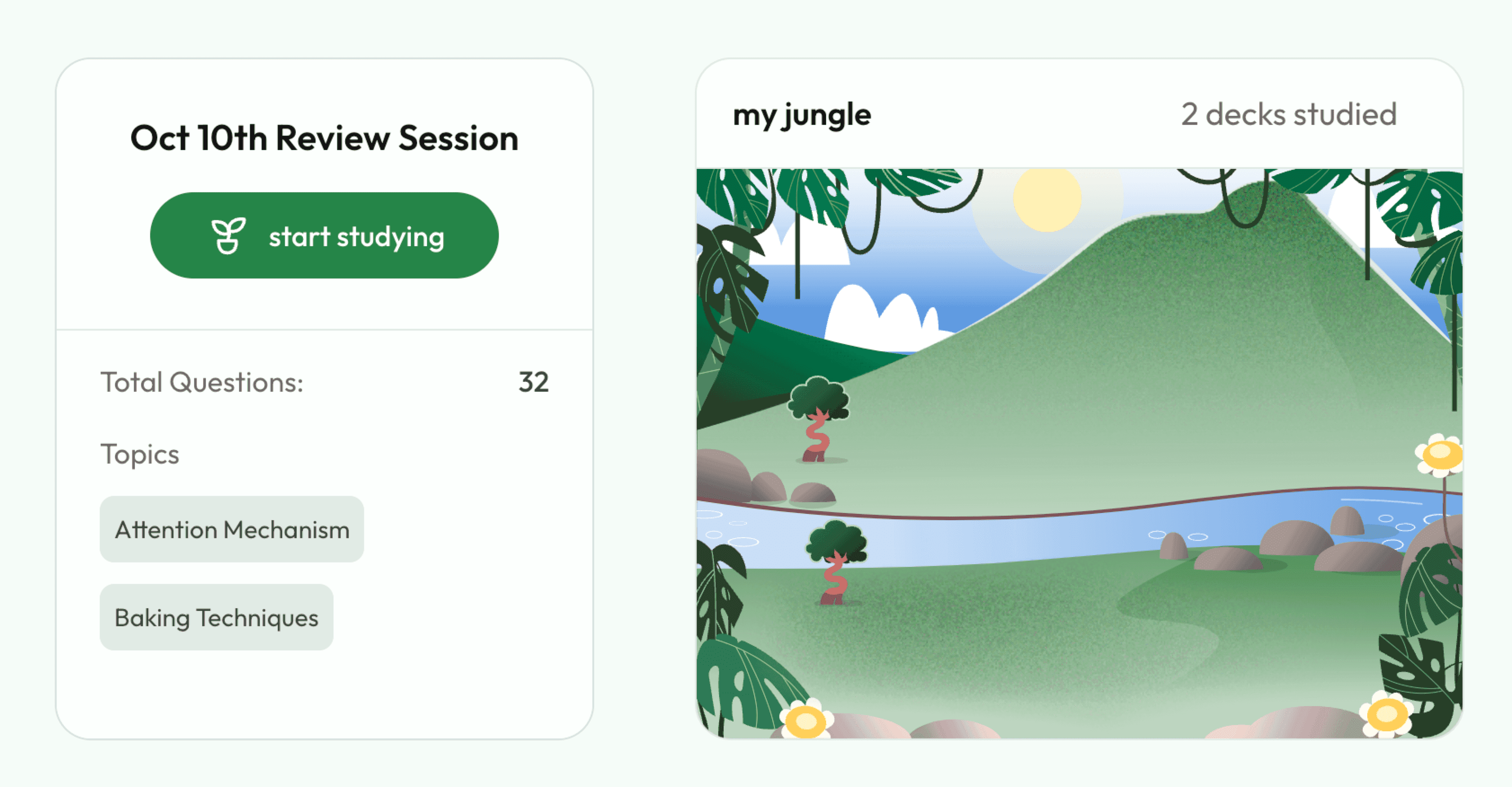 Oct 10th Review Session

start studying

Total Questions: 32

Topics

Attention Mechanism

Baking Techniques

my jungle

2 decks studied